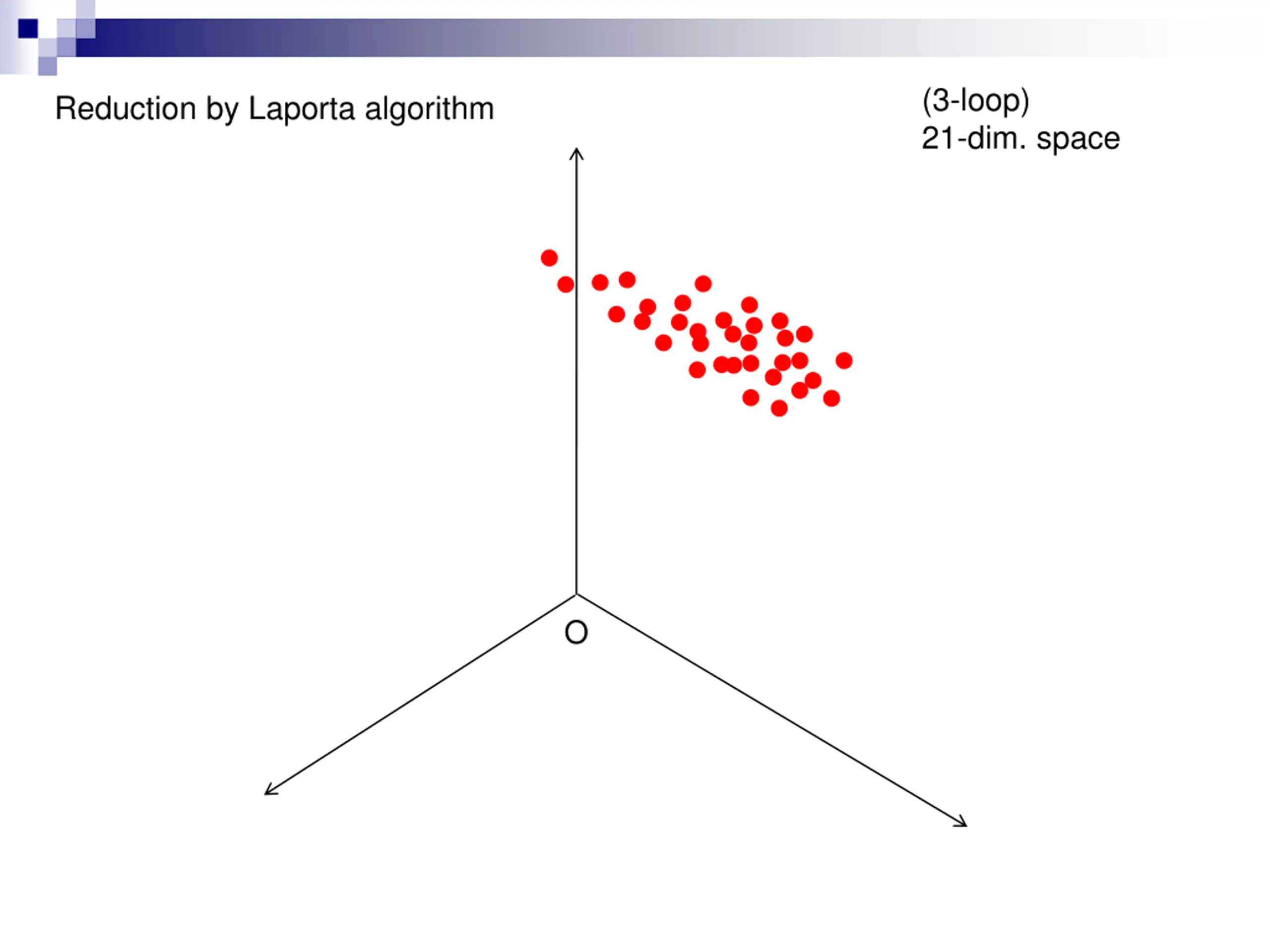 Reduction by Laporta algorithm

(3-loop)
21-dim. space

O